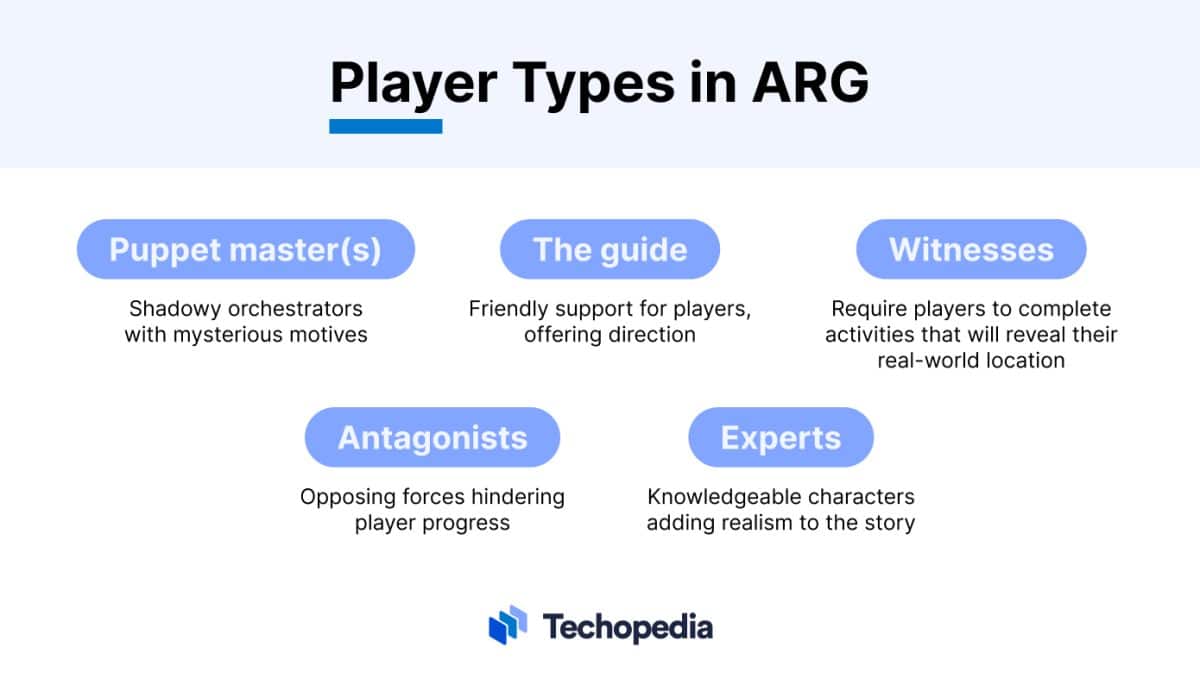 Player Types in ARG

Puppet master(s)

Shadowy orchestrators with mysterious motives

The guide

Friendly support for players, offering direction

Witnesses

Require players to complete activities that will reveal their real-world location

Antagonists

Opposing forces hindering player progress

Experts

Knowledgeable characters adding realism to the story

Techopedia